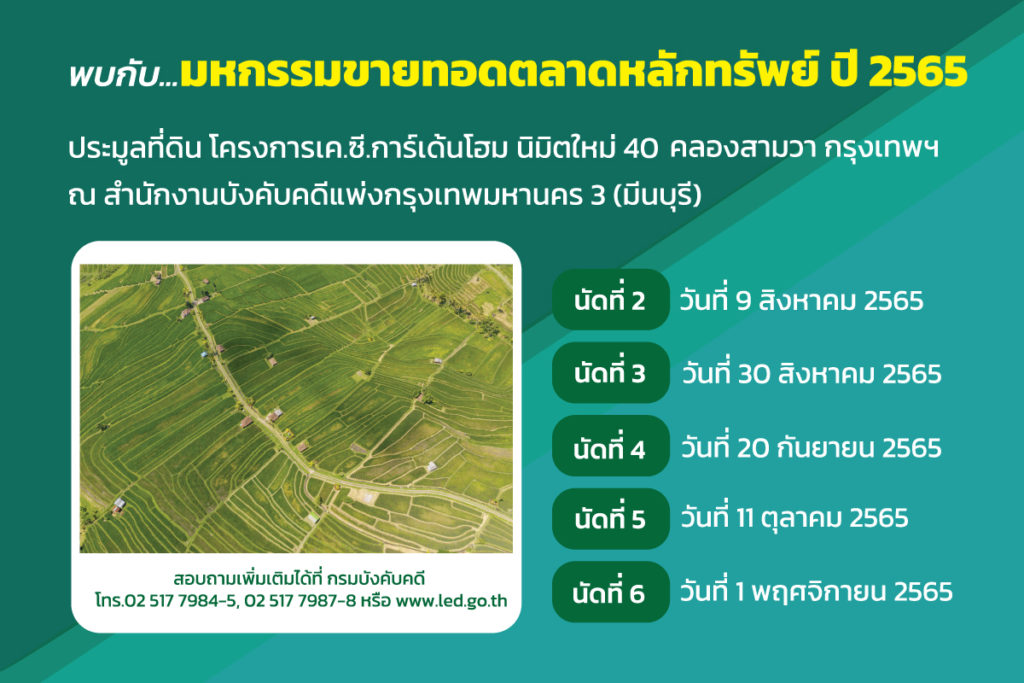 พบกับ...มหกรรมขายทอดตลาดหลักทรัพย์ ปี 2565

ประมูลที่ดิน โครงการเค.ซี.การ์เด้นโฮม นิมิตใหม่ 40 คลองสามวา กรุงเทพฯ ณ สำนักงานบังคับคดีแพ่งกรุงเทพมหานคร 3 (มีนบุรี)

สอบถามเพิ่มเติมได้ที่ กรมบังคับคดี
โทร.02 517 7984-5, 02 517 7987-8 หรือ www.led.go.th

นัดที่ 2 วันที่ 9 สิงหาคม 2565

นัดที่ 3 วันที่ 30 สิงหาคม 2565

นัดที่ 4 วันที่ 20 กันยายน 2565

นัดที่ 5 วันที่ 11 ตุลาคม 2565

นัดที่ 6 วันที่ 1 พฤศจิกายน 2565